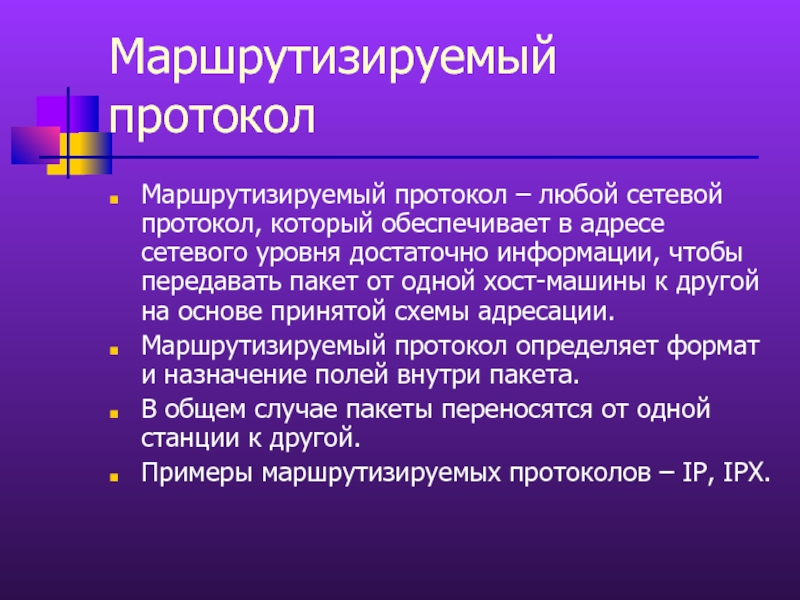 Маршрутизируемый протокол

Маршрутизируемый протокол – любой сетевой протокол, который обеспечивает в адресе сетевого уровня достаточно информации, чтобы передавать пакет от одной хост-машины к другой на основе принятой схемы адресации.

Маршрутизируемый протокол определяет формат и назначение полей внутри пакета.

В общем случае пакеты переносятся от одной станции к другой.

Примеры маршрутизируемых протоколов – IP, IPX.